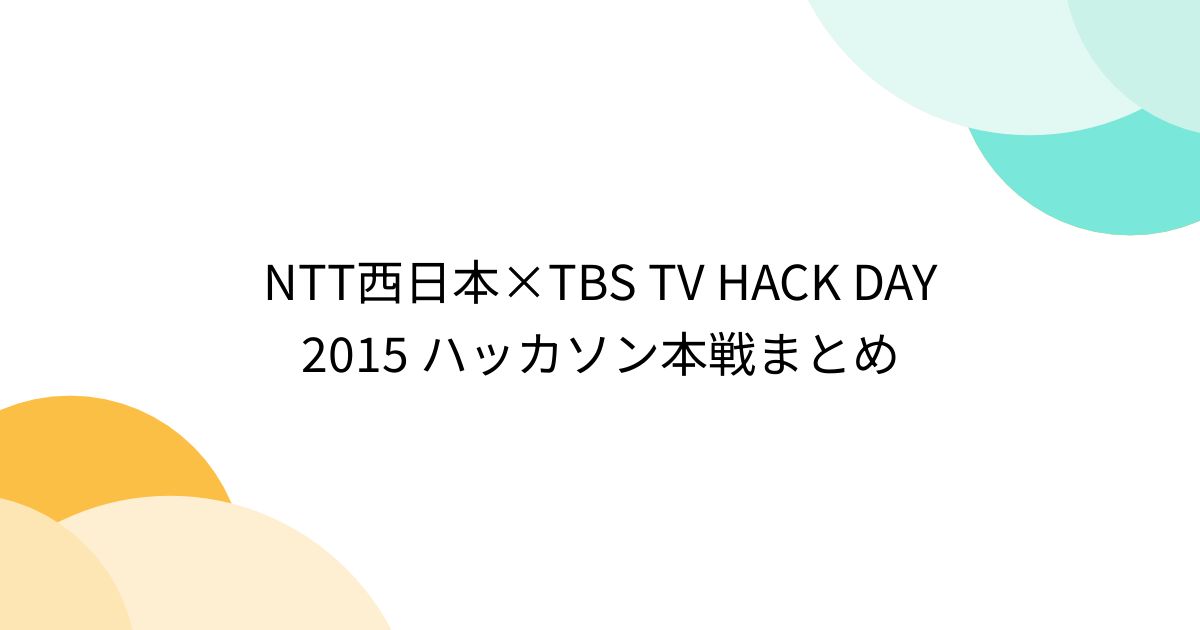 NTT西日本×TBS TV HACK DAY 2015 ハッカソン本戦まとめ